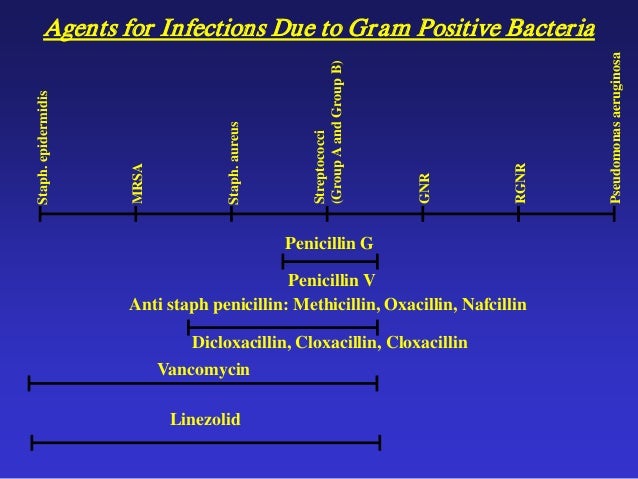 Agents for Infections Due to Gram Positive Bacteria

Staph. epidermidis

MRSA

Staph. aureus

Streptococci (Group A and Group B)

GNR

RGNR

Pseudomonas aeruginosa

Penicillin G

Penicillin V

Anti staph penicillin: Methicillin, Oxacillin, Nafcillin

Dicloxacillin, Cloxacillin, Cloxacillin

Vancomycin

Linezolid